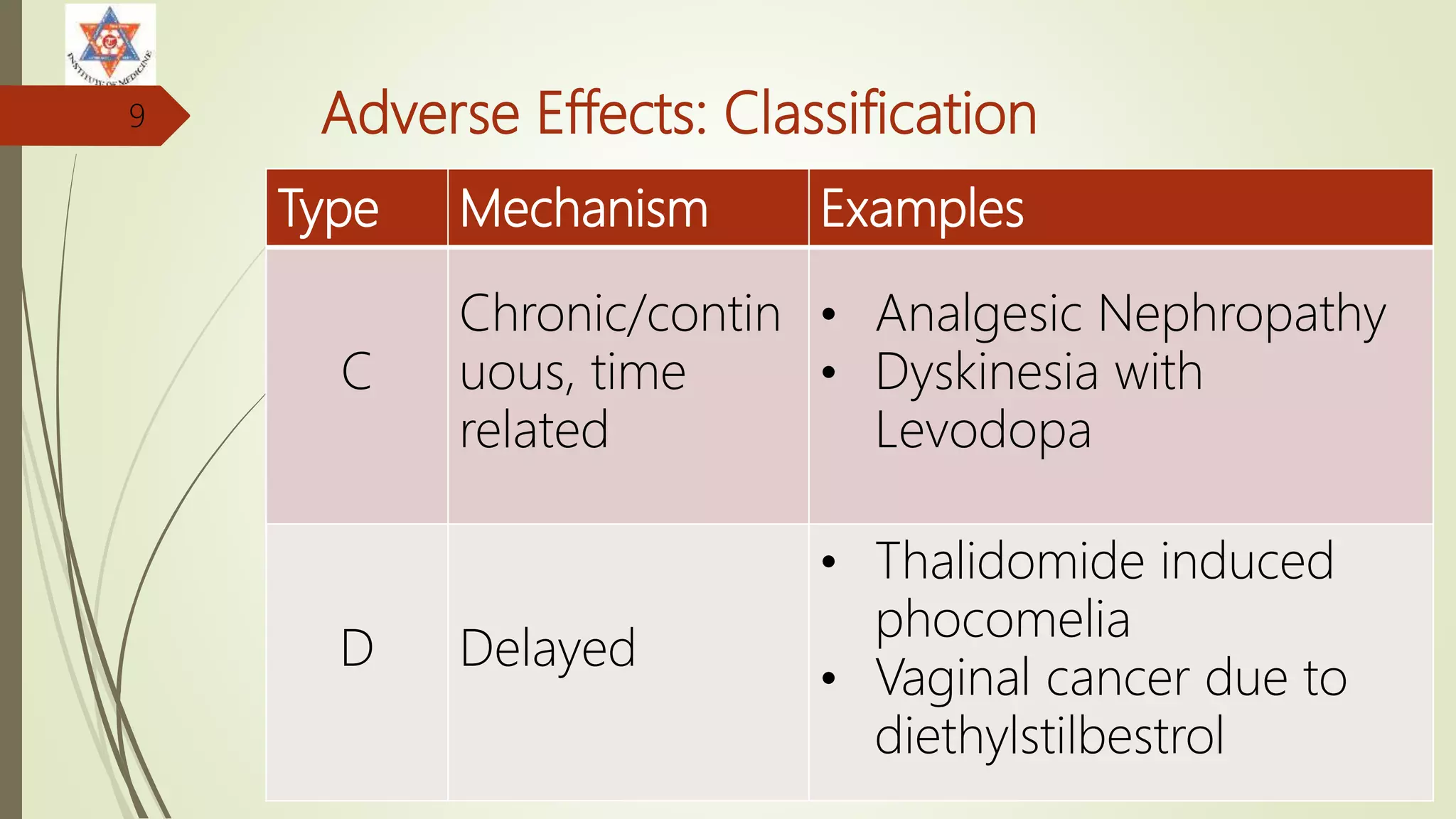 INSTITUTE OF MEDICINE

9

Adverse Effects: Classification

| Type | Mechanism | Examples |
|---|---|---|
| C | Chronic/continuous, time related | • Analgesic Nephropathy • Dyskinesia with Levodopa |
| D | Delayed | • Thalidomide induced phocomelia • Vaginal cancer due to diethylstilbestrol |